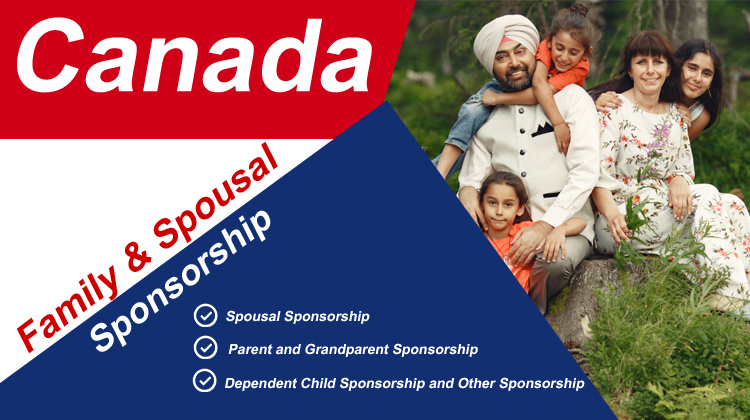 Canada

Family & Spousal

Sponsorship

Spousal Sponsorship

Parent and Grandparent Sponsorship

Dependent Child Sponsorship and Other Sponsorship